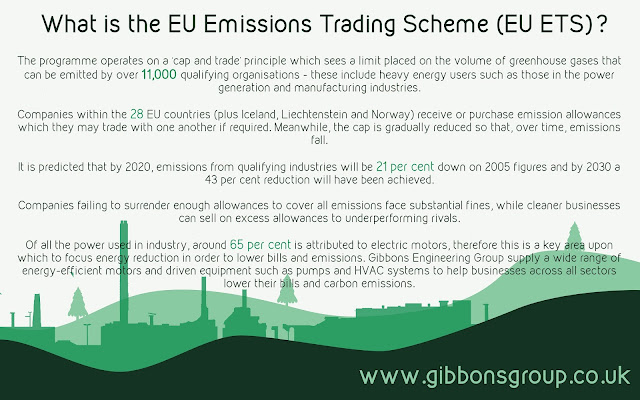 What is the EU Emissions Trading Scheme (EU ETS)?

The programme operates on a 'cap and trade' principle which sees a limit placed on the volume of greenhouse gases that can be emitted by over 11,000 qualifying organisations - these include heavy energy users such as those in the power generation and manufacturing industries.

Companies within the 28 EU countries (plus Iceland, Liechtenstein and Norway) receive or purchase emission allowances which they may trade with one another if required. Meanwhile, the cap is gradually reduced so that, over time, emissions fall.

It is predicted that by 2020, emissions from qualifying industries will be 21 per cent down on 2005 figures and by 2030 a 43 per cent reduction will have been achieved.

Companies failing to surrender enough allowances to cover all emissions face substantial fines, while cleaner businesses can sell on excess allowances to underperforming rivals.

Of all the power used in industry, around 65 per cent is attributed to electric motors, therefore this is a key area upon which to focus energy reduction in order to lower bills and emissions. Gibbons Engineering Group supply a wide range of energy-efficient motors and driven equipment such as pumps and HVAC systems to help businesses across all sectors lower their bills and carbon emissions.

www.gibbonsgroup.co.uk